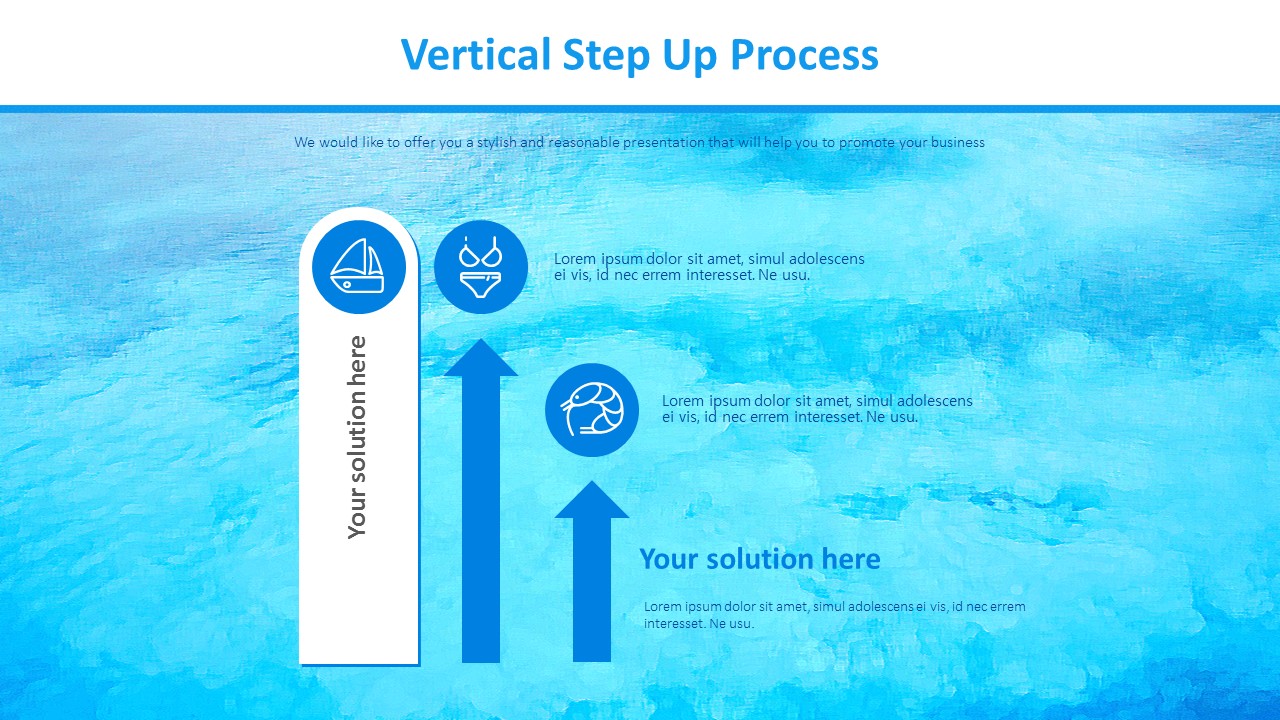 Vertical Step Up Process

We would like to offer you a stylish and reasonable presentation that will help you to promote your business

Your solution here

Lorem ipsum dolor sit amet, simul adolescens ei vis, id nec errem interesset. Ne usu.

Lorem ipsum dolor sit amet, simul adolescens ei vis, id nec errem interesset. Ne usu.

Your solution here

Lorem ipsum dolor sit amet, simul adolescens ei vis, id nec errem interesset. Ne usu.